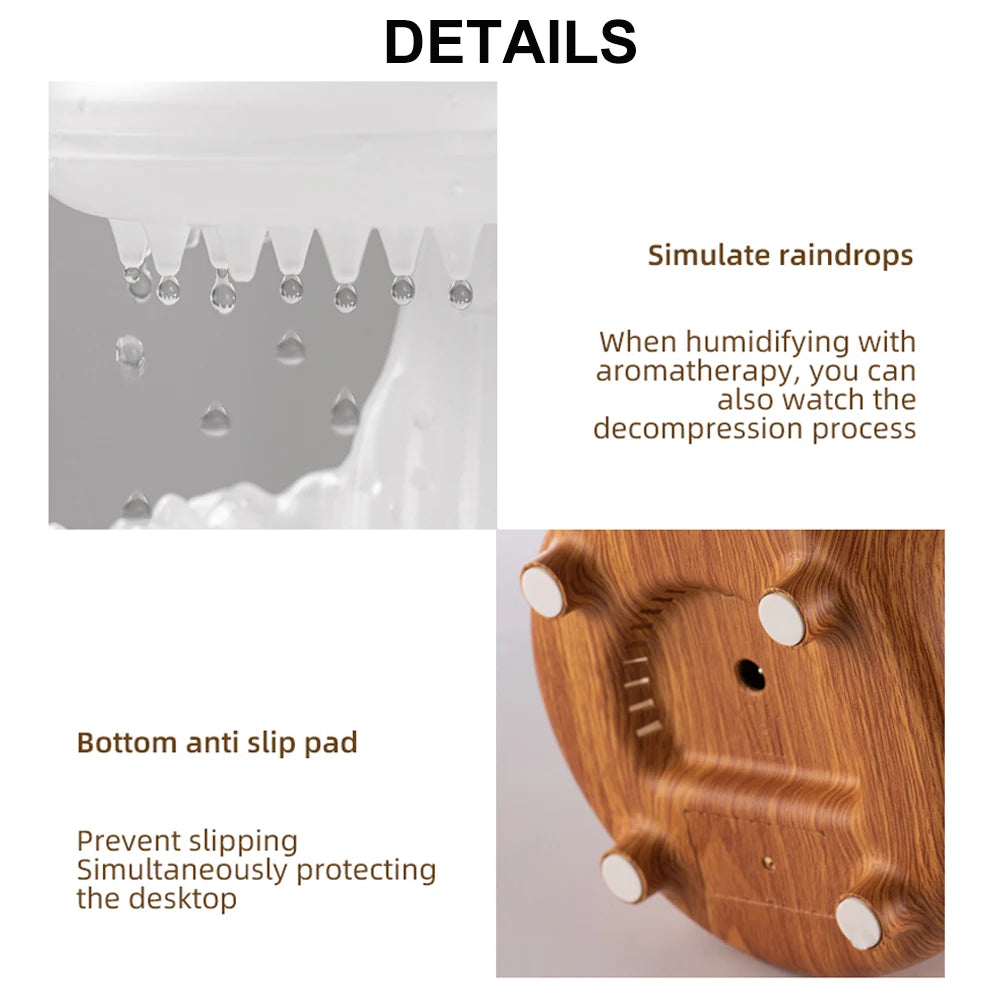 DETAILS

Simulate raindrops

When humidifying with aromatherapy, you can also watch the decompression process

Bottom anti slip pad

Prevent slipping
Simultaneously protecting the desktop